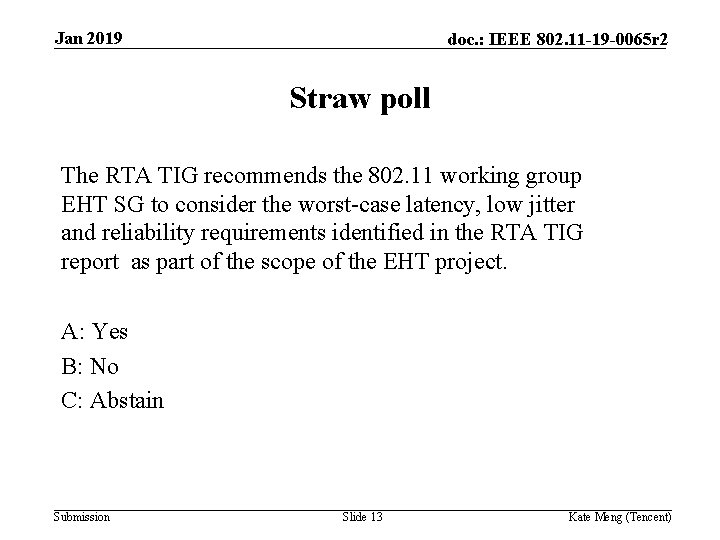 Jan 2019

doc.: IEEE 802.11-19-0065r2

Straw poll

The RTA TIG recommends the 802.11 working group EHT SG to consider the worst-case latency, low jitter and reliability requirements identified in the RTA TIG report  as part of the scope of the EHT project.

A: Yes

B: No

C: Abstain

Submission

Slide 13

Kate Meng (Tencent)